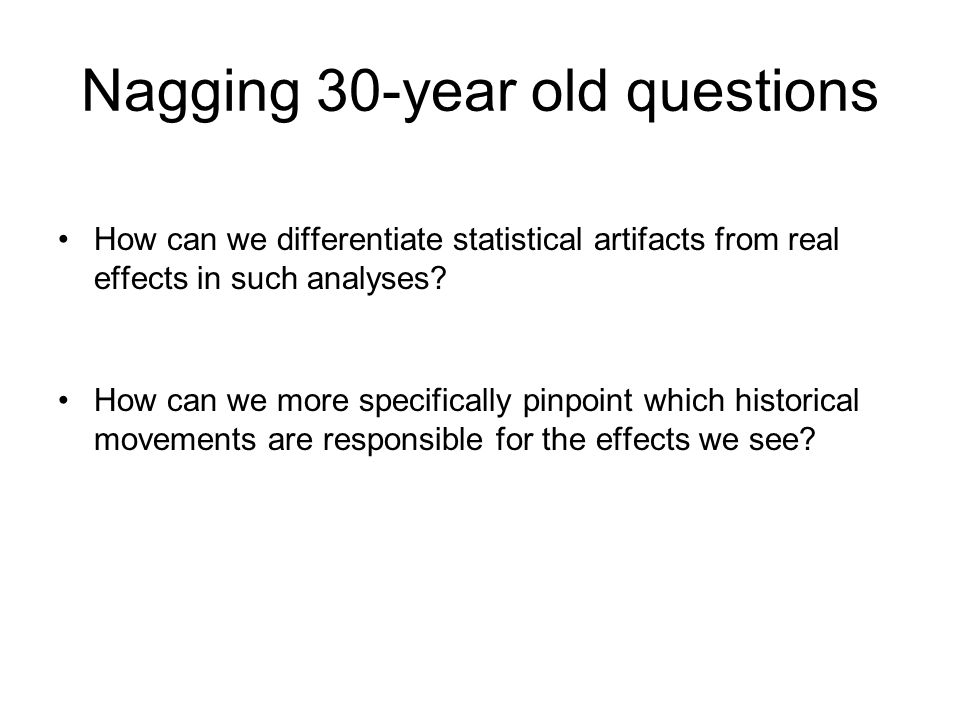 Nagging 30-year old questions

• How can we differentiate statistical artifacts from real effects in such analyses?

• How can we more specifically pinpoint which historical movements are responsible for the effects we see?